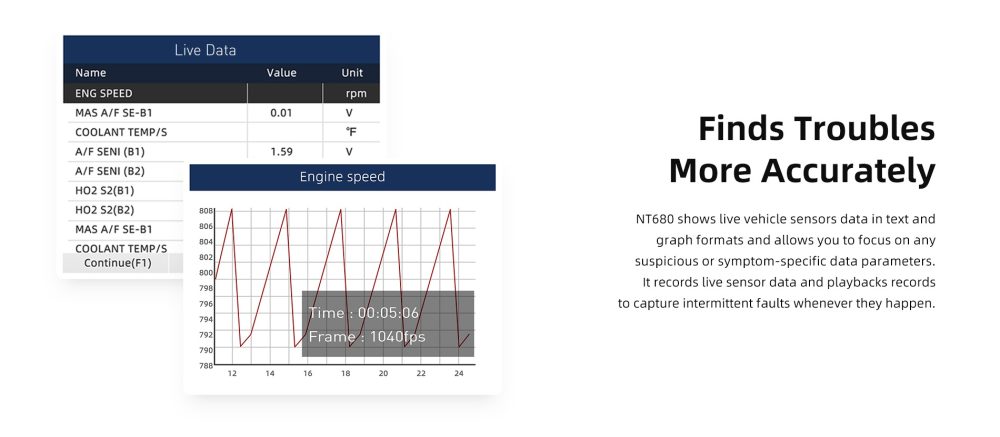 Live Data

| Name | Value | Unit |
|---|---|---|
| ENG SPEED | | rpm |
| MAS A/F SE-B1 | 0.01 | V |
| COOLANT TEMP/S | | ℉ |
| A/F SENI (B1) | 1.59 | V |
| A/F SENI (B2) | | |
| HO2 S2(B1) | | |
| HO2 S2(B2) | | |
| MAS A/F SE-B1 | | |
| COOLANT TEMP/S | | |

Continue(F1)

Engine speed

808
806
804
802
800
798
796
794
792
790
788

12 14 16 18 20 22 24

Time : 00:05:06
Frame : 1040fps

Finds Troubles More Accurately

NT680 shows live vehicle sensors data in text and graph formats and allows you to focus on any suspicious or symptom-specific data parameters. It records live sensor data and playbacks records to capture intermittent faults whenever they happen.